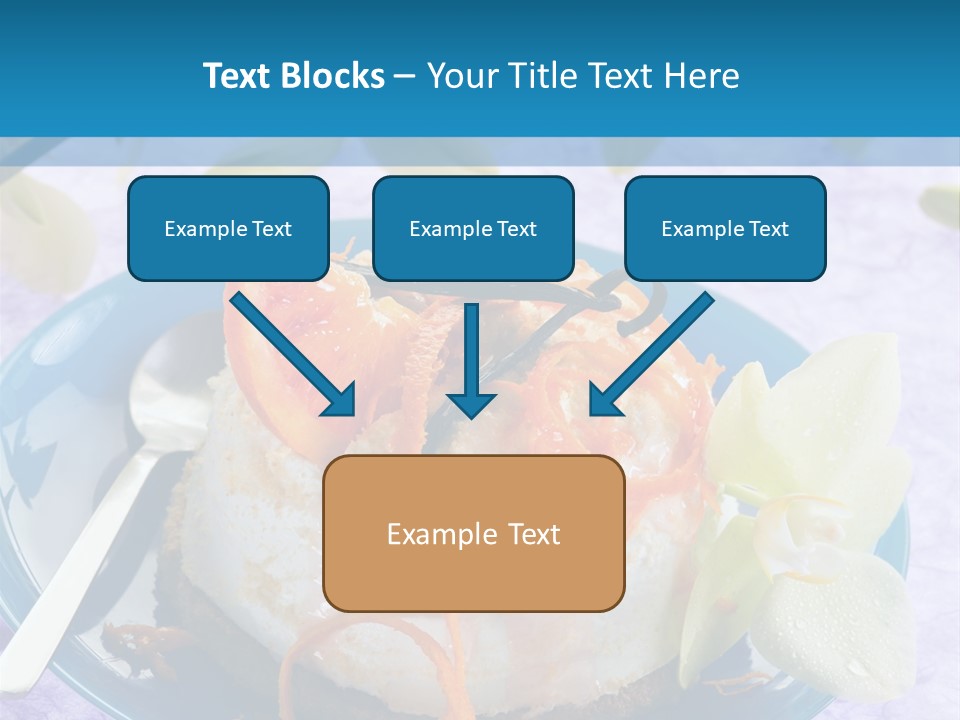 Text Blocks – Your Title Text Here

Example Text

Example Text

Example Text

Example Text